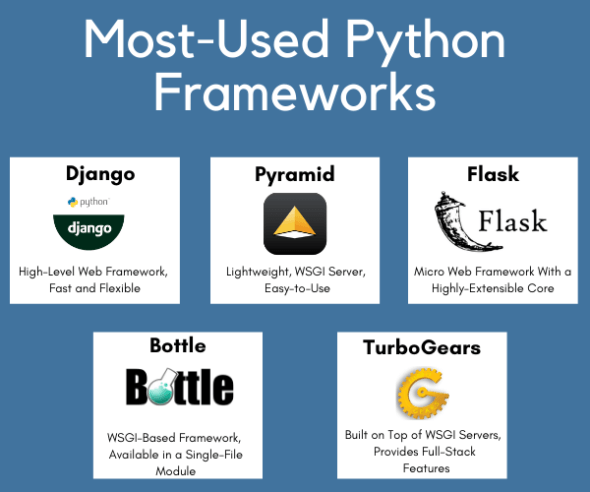 Most-Used Python Frameworks

Django

python

django

High-Level Web Framework, Fast and Flexible

Pyramid

Lightweight, WSGI Server, Easy-to-Use

Flask

Flask

Micro Web Framework With a Highly-Extensible Core

Bottle

Bottle

WSGI-Based Framework, Available in a Single-File Module

TurboGears

Built on Top of WSGI Servers, Provides Full-Stack Features